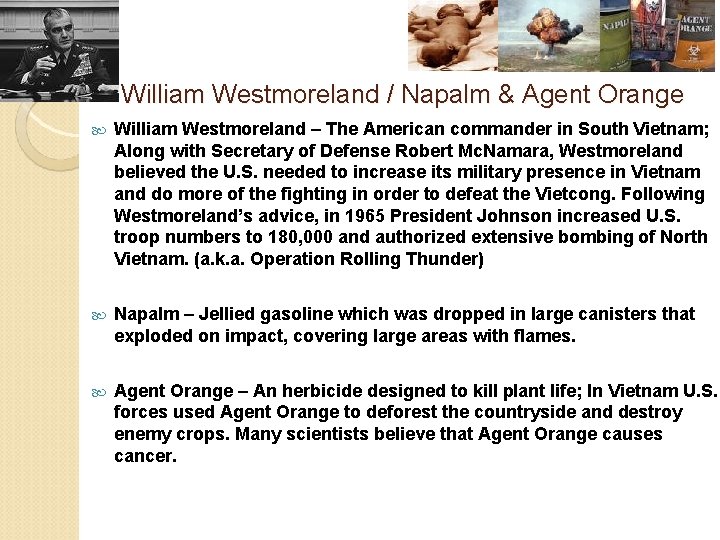 NAPALM

AGENT ORANGE

William Westmoreland / Napalm & Agent Orange

William Westmoreland – The American commander in South Vietnam; Along with Secretary of Defense Robert McNamara, Westmoreland believed the U.S. needed to increase its military presence in Vietnam and do more of the fighting in order to defeat the Vietcong. Following Westmoreland's advice, in 1965 President Johnson increased U.S. troop numbers to 180,000 and authorized extensive bombing of North Vietnam. (a.k.a. Operation Rolling Thunder)

Napalm – Jellied gasoline which was dropped in large canisters that exploded on impact, covering large areas with flames.

Agent Orange – An herbicide designed to kill plant life; In Vietnam U.S. forces used Agent Orange to deforest the countryside and destroy enemy crops. Many scientists believe that Agent Orange causes cancer.